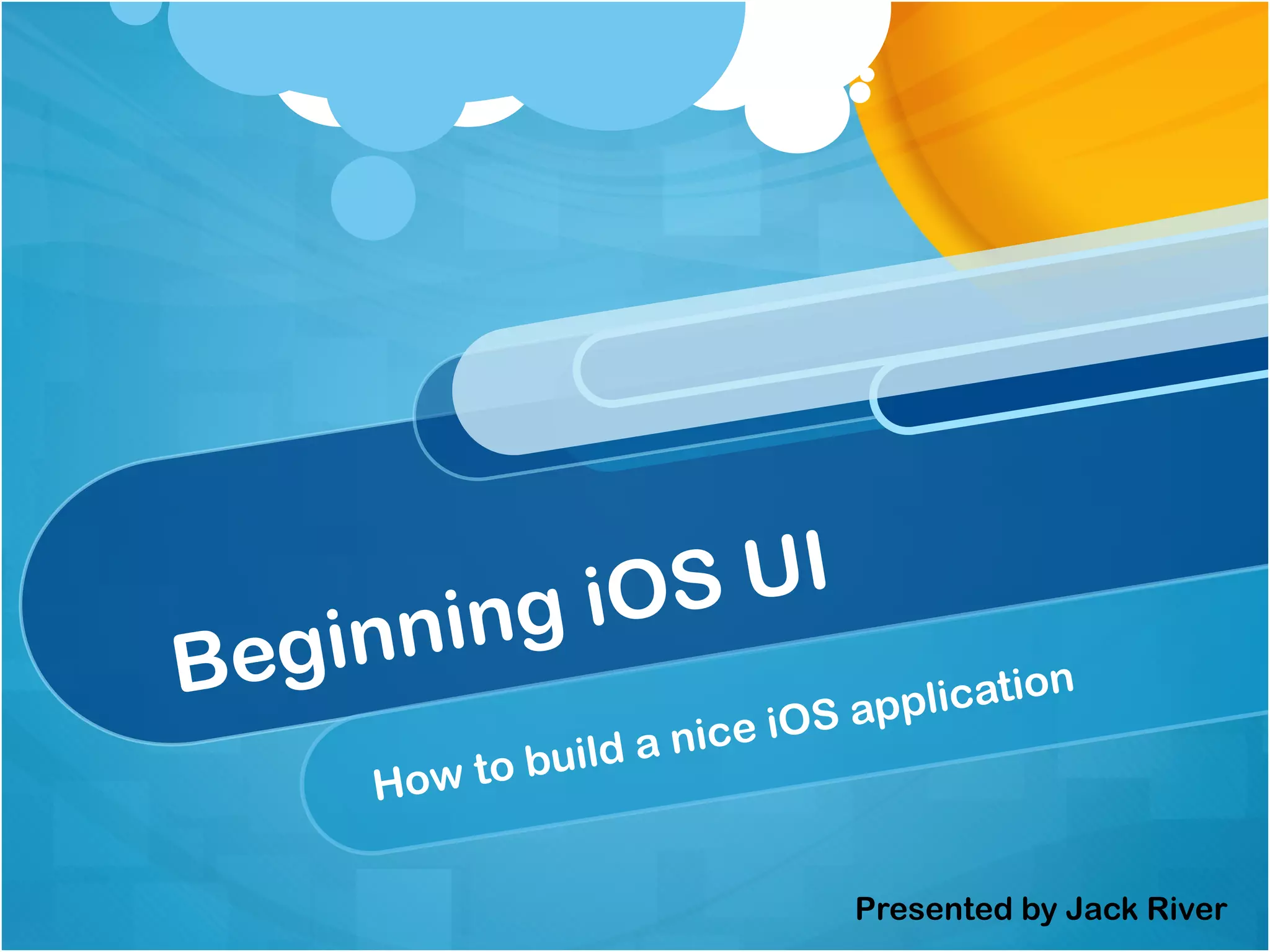 Beginning iOS UI

How to build a nice iOS application

Presented by Jack River